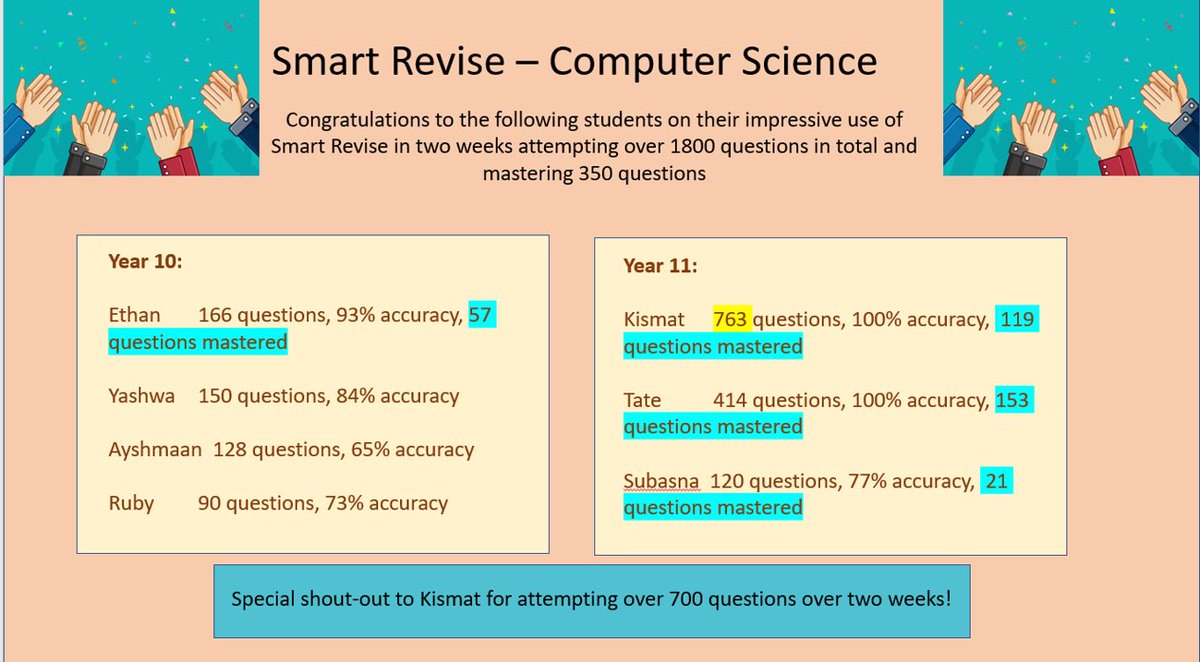 Smart Revise – Computer Science

Congratulations to the following students on their impressive use of Smart Revise in two weeks attempting over 1800 questions in total and mastering 350 questions

Year 10:

Ethan 166 questions, 93% accuracy, 57 questions mastered

Yashwa 150 questions, 84% accuracy

Ayshmaan 128 questions, 65% accuracy

Ruby 90 questions, 73% accuracy

Year 11:

Kismat 763 questions, 100% accuracy, 119 questions mastered

Tate 414 questions, 100% accuracy, 153 questions mastered

Subasna 120 questions, 77% accuracy, 21 questions mastered

Special shout-out to Kismat for attempting over 700 questions over two weeks!